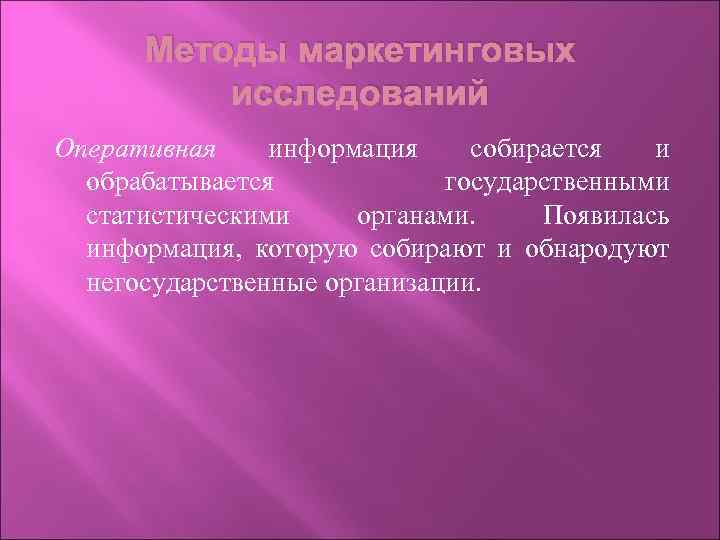 Методы маркетинговых исследований

Оперативная информация собирается и обрабатывается государственными статистическими органами. Появилась информация, которую собирают и обнародуют негосударственные организации.